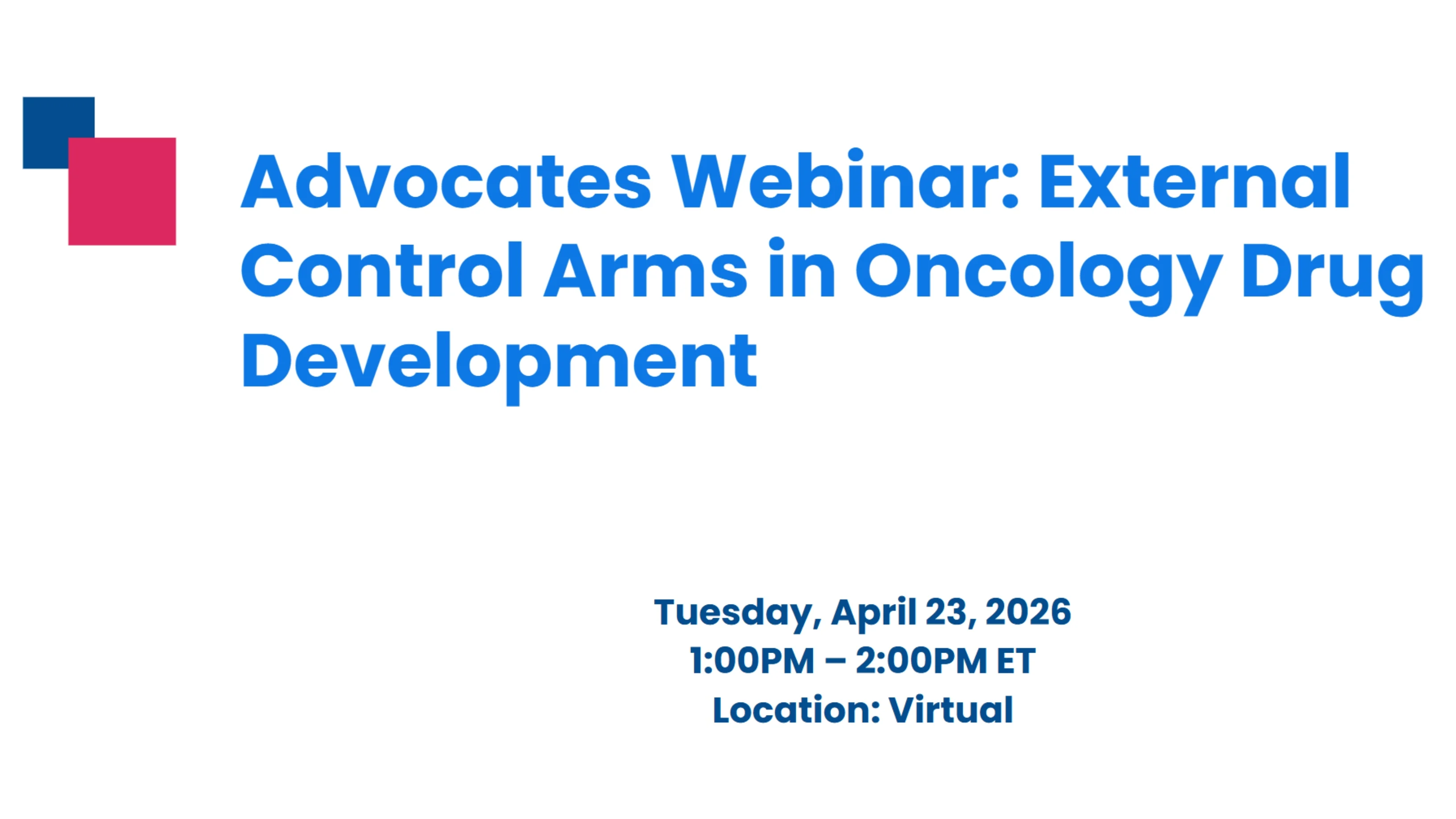 Advocates Webinar: External Control Arms in Oncology Drug Development

Tuesday, April 23, 2026
1:00PM – 2:00PM ET
Location: Virtual